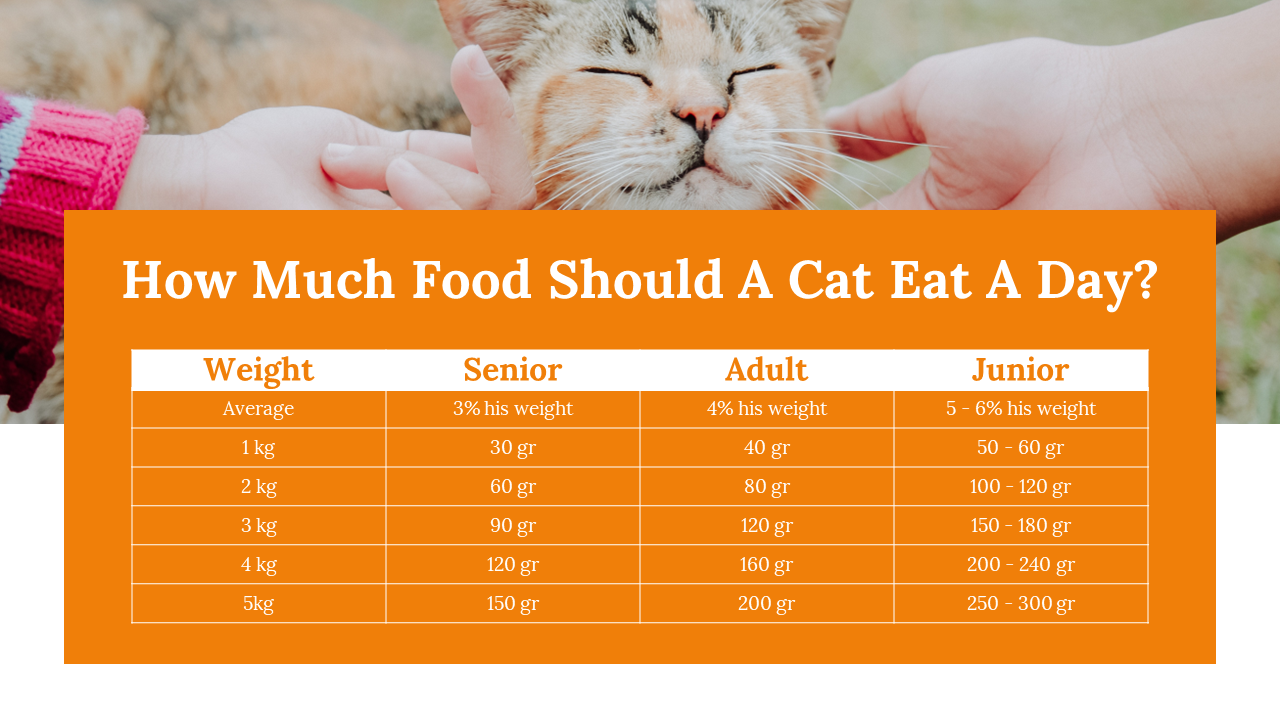 How Much Food Should A Cat Eat A Day?

| Weight | Senior | Adult | Junior |
|---|---|---|---|
| Average | 3% his weight | 4% his weight | 5 - 6% his weight |
| 1 kg | 30 gr | 40 gr | 50 - 60 gr |
| 2 kg | 60 gr | 80 gr | 100 - 120 gr |
| 3 kg | 90 gr | 120 gr | 150 - 180 gr |
| 4 kg | 120 gr | 160 gr | 200 - 240 gr |
| 5kg | 150 gr | 200 gr | 250 - 300 gr |